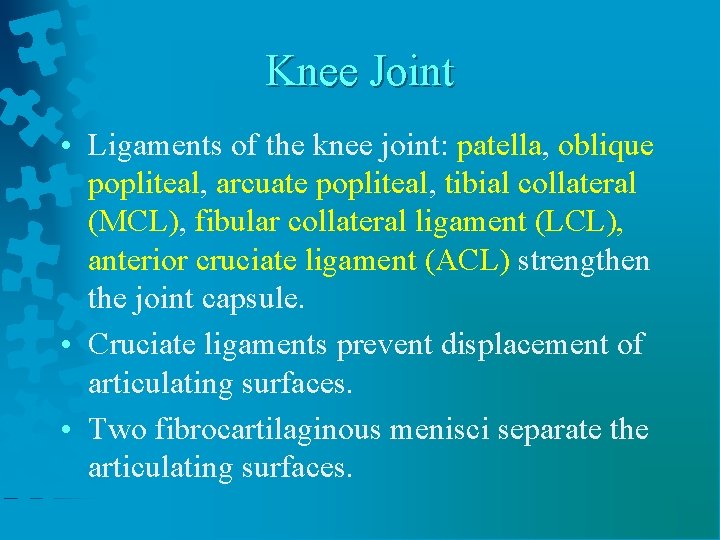 Knee Joint

• Ligaments of the knee joint: patella, oblique popliteal, arcuate popliteal, tibial collateral (MCL), fibular collateral ligament (LCL), anterior cruciate ligament (ACL) strengthen the joint capsule.

• Cruciate ligaments prevent displacement of articulating surfaces.

• Two fibrocartilaginous menisci separate the articulating surfaces.